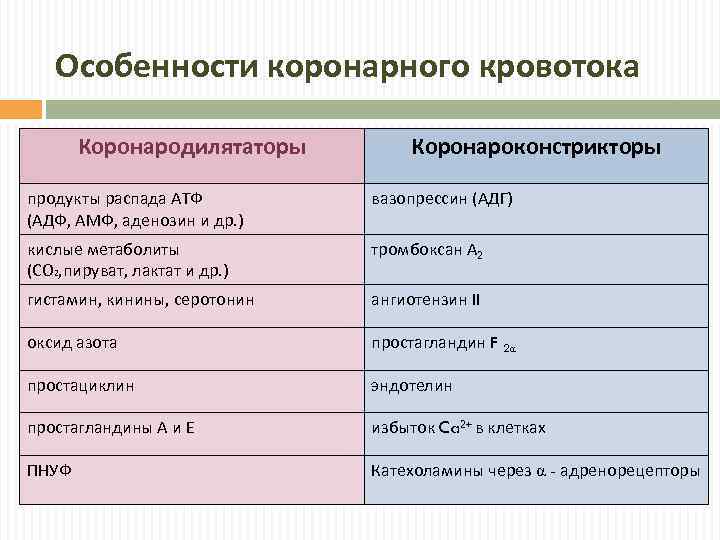 Особенности коронарного кровотока

| Коронародилятаторы | Коронароконстрикторы |
|---|---|
| продукты распада АТФ (АДФ, АМФ, аденозин и др.) | вазопрессин (АДГ) |
| кислые метаболиты ($CO_2$, пируват, лактат и др.) | тромбоксан $A_2$ |
| гистамин, кинины, серотонин | ангиотензин II |
| оксид азота | простагландин $F_{2\alpha}$ |
| простациклин | эндотелин |
| простагландины А и Е | избыток $Ca^{2+}$ в клетках |
| ПНУФ | Катехоламины через $\alpha$ - адренорецепторы |